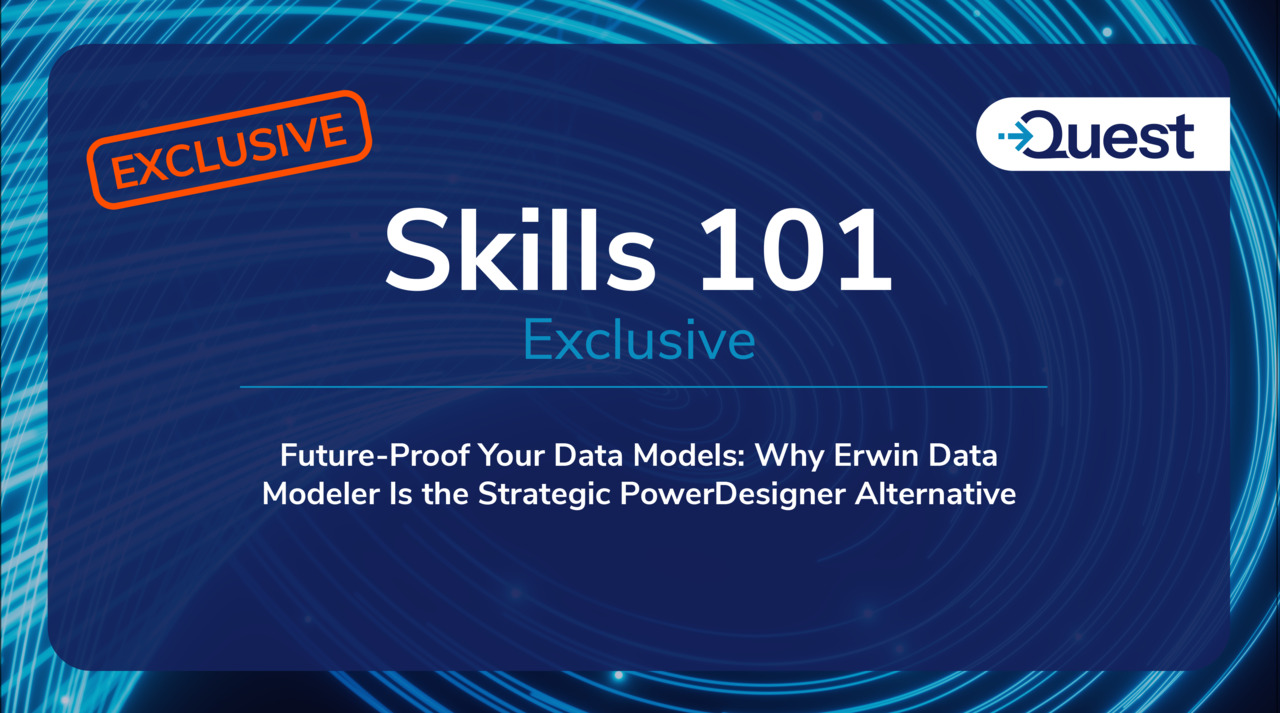 EXCLUSIVE

Quest

Skills 101

Exclusive

Future-Proof Your Data Models: Why Erwin Data Modeler Is the Strategic PowerDesigner Alternative